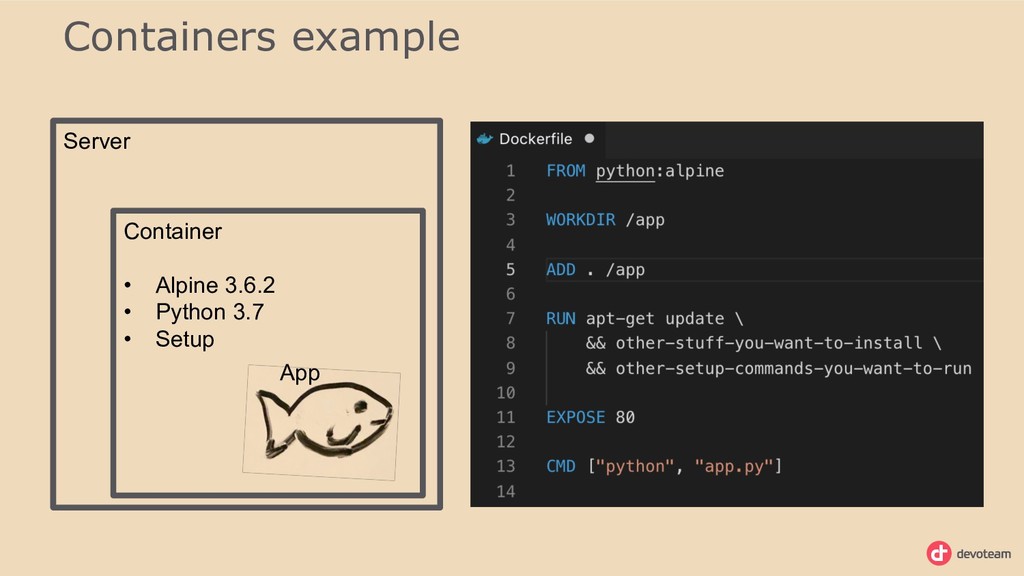 Containers example

Server

Container

• Alpine 3.6.2
• Python 3.7
• Setup

App

Dockerfile

1 FROM python:alpine
2
3 WORKDIR /app
4
5 ADD . /app
6
7 RUN apt-get update \
8 && other-stuff-you-want-to-install \
9 && other-setup-commands-you-want-to-run
10
11 EXPOSE 80
12
13 CMD ["python", "app.py"]
14

devoteam